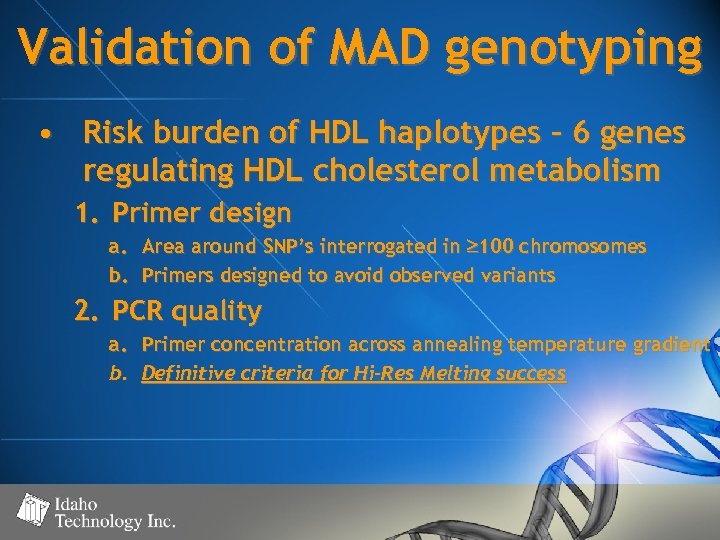 Validation of MAD genotyping

• Risk burden of HDL haplotypes – 6 genes regulating HDL cholesterol metabolism

1. Primer design

a. Area around SNP's interrogated in ≥100 chromosomes

b. Primers designed to avoid observed variants

2. PCR quality

a. Primer concentration across annealing temperature gradient

b. Definitive criteria for Hi-Res Melting success

Idaho Technology Inc.